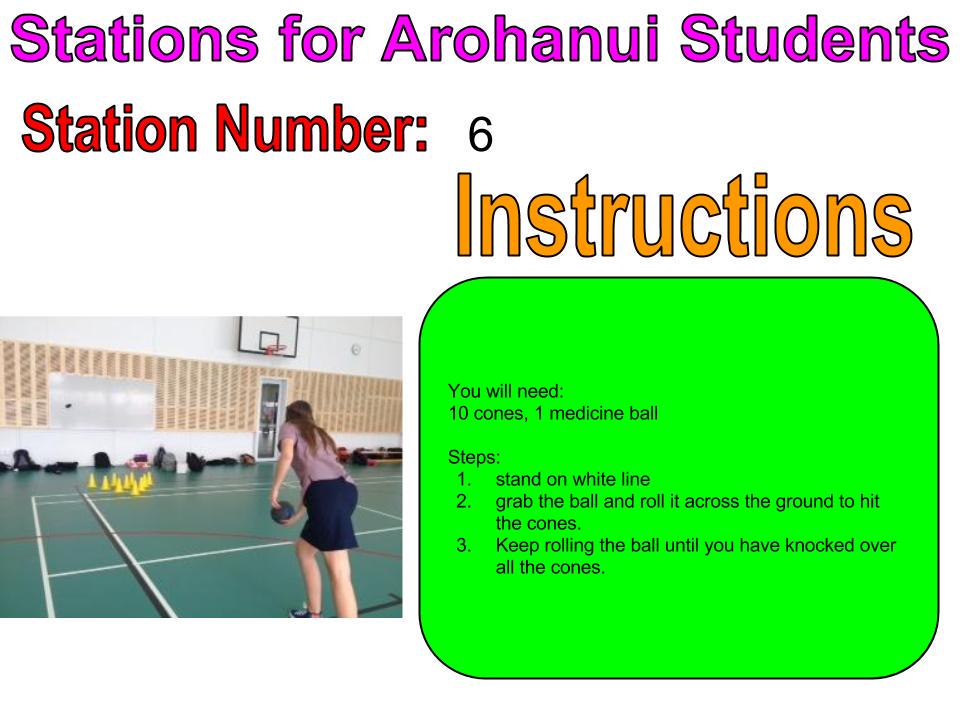 Stations for Arohanui Students

Station Number: 6

Instructions

You will need:
10 cones, 1 medicine ball

Steps:
1. stand on white line
2. grab the ball and roll it across the ground to hit the cones.
3. Keep rolling the ball until you have knocked over all the cones.